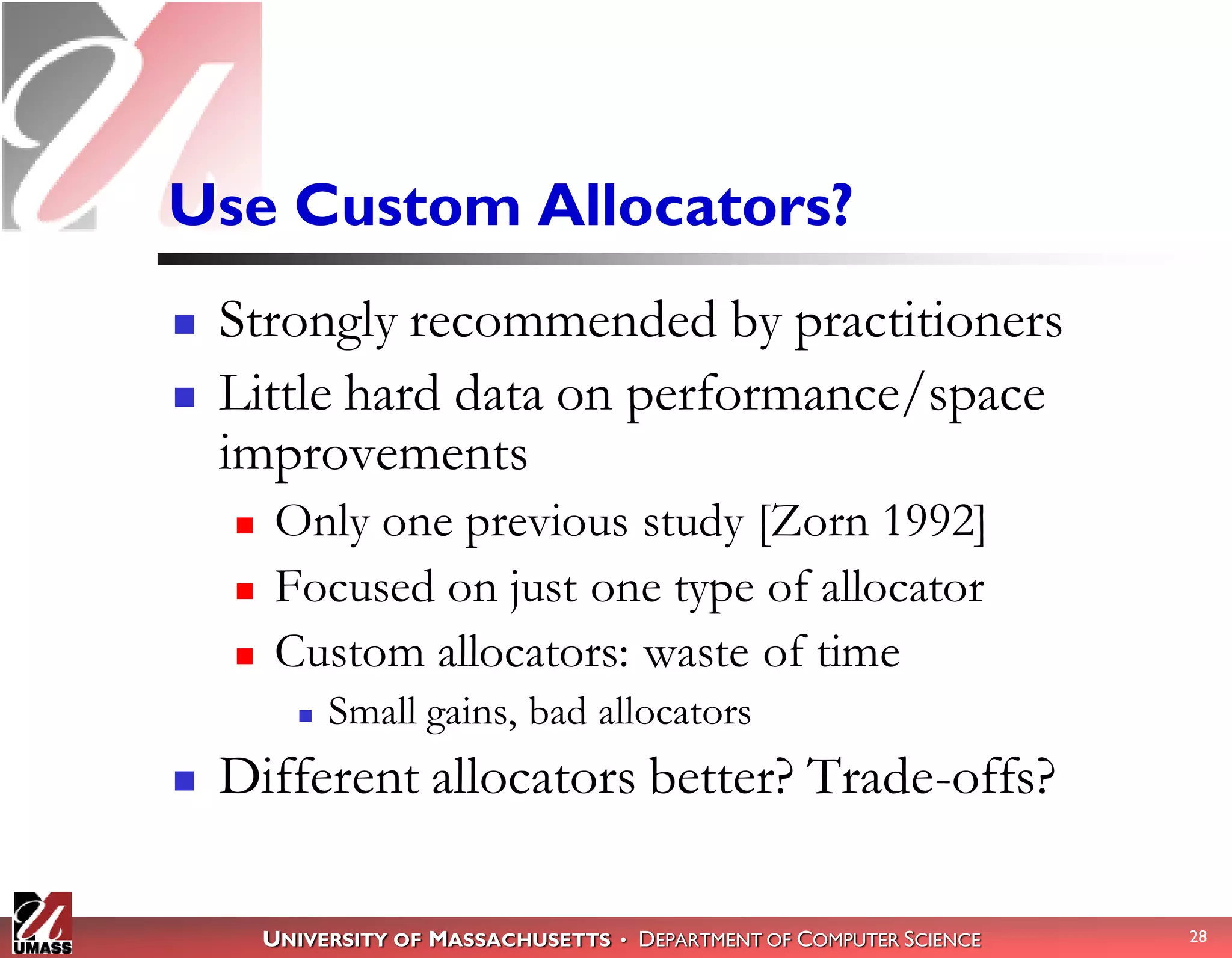 Use Custom Allocators?

Strongly recommended by practitioners

Little hard data on performance/space improvements

Only one previous study [Zorn 1992]

Focused on just one type of allocator

Custom allocators: waste of time

Small gains, bad allocators

Different allocators better? Trade-offs?

UMASS

UNIVERSITY OF MASSACHUSETTS • DEPARTMENT OF COMPUTER SCIENCE

28